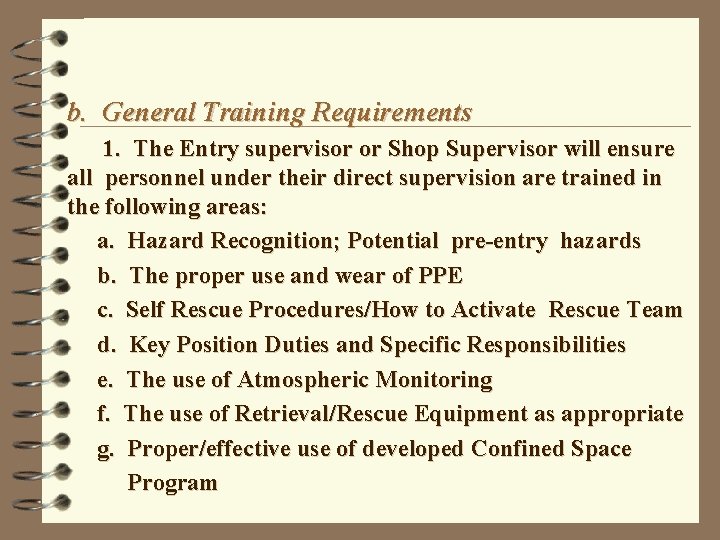 b. General Training Requirements

1. The Entry supervisor or Shop Supervisor will ensure all personnel under their direct supervision are trained in the following areas:

a. Hazard Recognition; Potential pre-entry hazards

b. The proper use and wear of PPE

c. Self Rescue Procedures/How to Activate Rescue Team

d. Key Position Duties and Specific Responsibilities

e. The use of Atmospheric Monitoring

f. The use of Retrieval/Rescue Equipment as appropriate

g. Proper/effective use of developed Confined Space Program